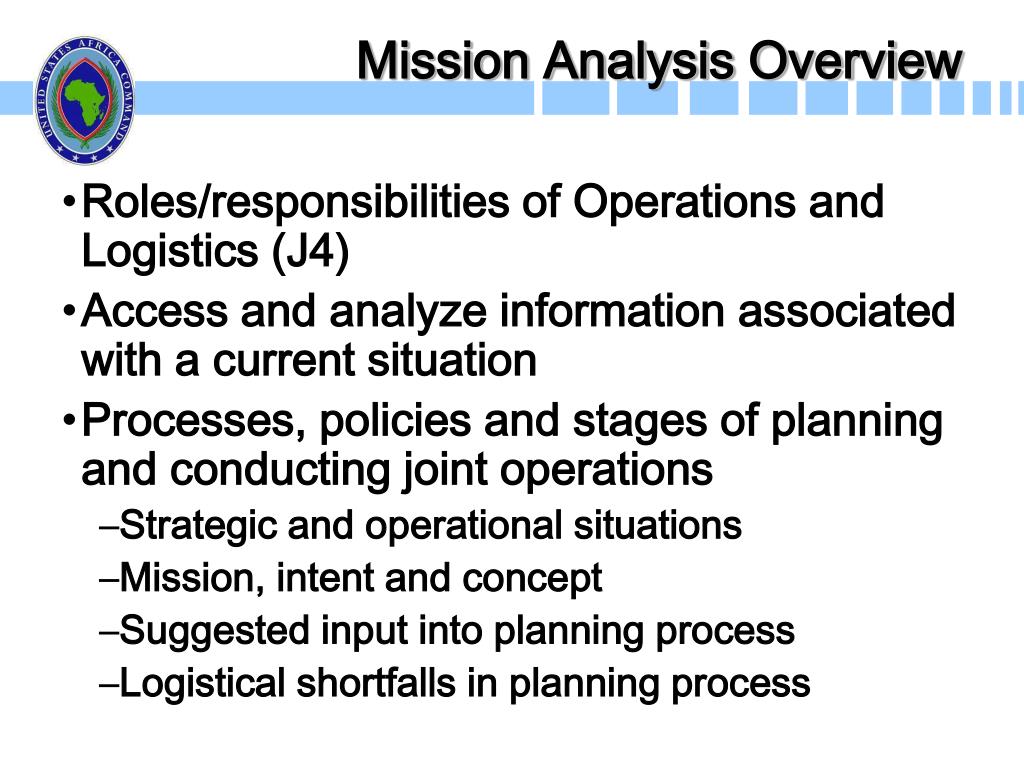 UNITED STATES AFRICA COMMAND

Mission Analysis Overview

• Roles/responsibilities of Operations and Logistics (J4)

• Access and analyze information associated with a current situation

• Processes, policies and stages of planning and conducting joint operations

– Strategic and operational situations

– Mission, intent and concept

– Suggested input into planning process

– Logistical shortfalls in planning process